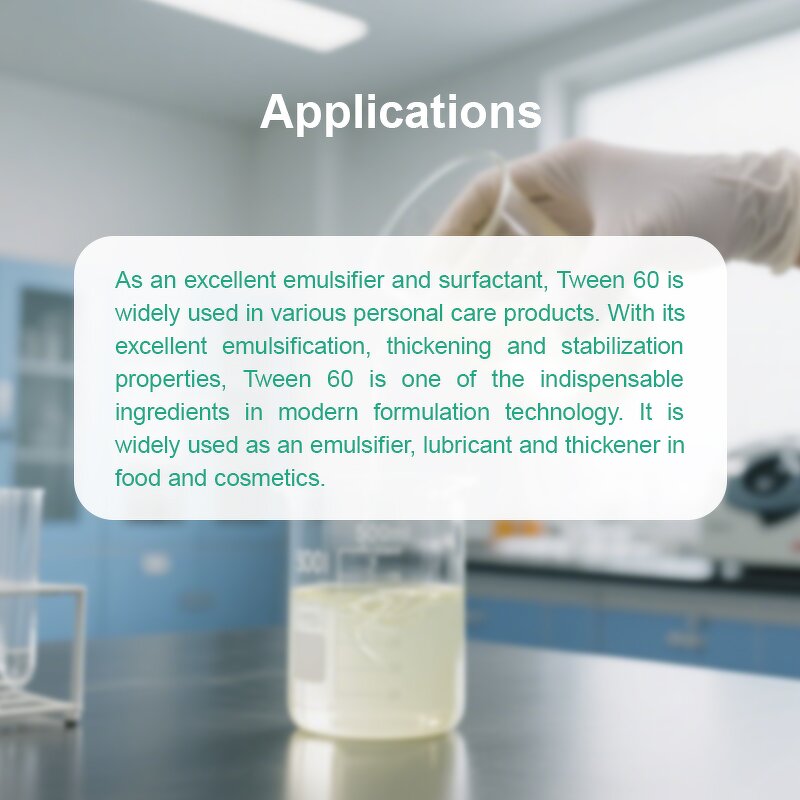 Applications

As an excellent emulsifier and surfactant, Tween 60 is widely used in various personal care products. With its excellent emulsification, thickening and stabilization properties, Tween 60 is one of the indispensable ingredients in modern formulation technology. It is widely used as an emulsifier, lubricant and thickener in food and cosmetics.